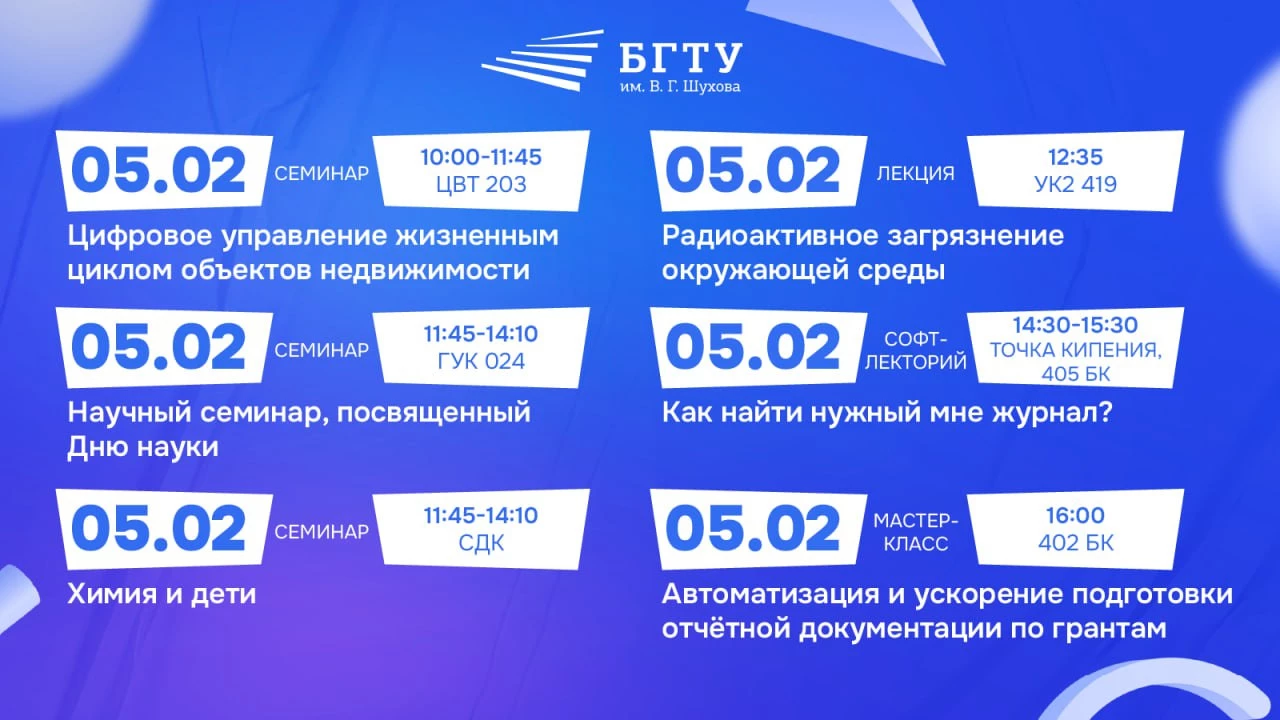 БГТУ
им. В. Г. Шухова

05.02 СЕМИНАР 10:00-11:45 ЦВТ 203

Цифровое управление жизненным циклом объектов недвижимости

05.02 СЕМИНАР 11:45-14:10 ГУК 024

Научный семинар, посвященный Дню науки

05.02 СЕМИНАР 11:45-14:10 СДК

Химия и дети

05.02 ЛЕКЦИЯ 12:35 УК2 419

Радиоактивное загрязнение окружающей среды

05.02 СОФТ-ЛЕКТОРИЙ 14:30-15:30 ТОЧКА КИПЕНИЯ, 405 БК

Как найти нужный мне журнал?

05.02 МАСТЕР-КЛАСС 16:00 402 БК

Автоматизация и ускорение подготовки отчётной документации по грантам